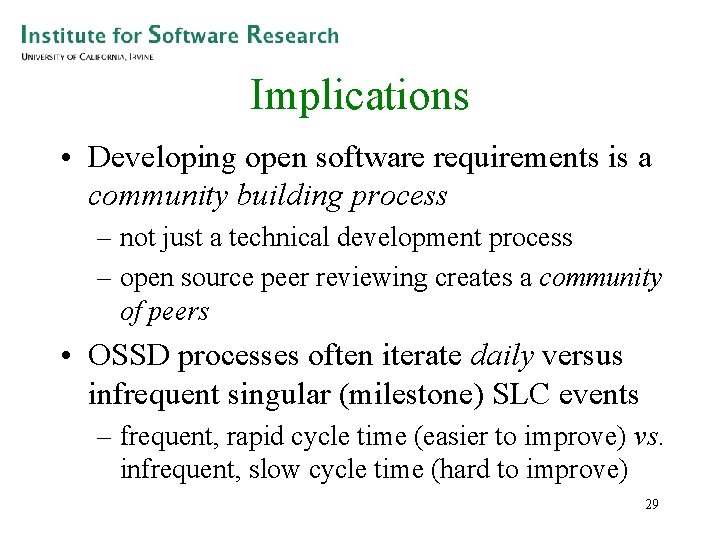 Institute for Software Research
University of California, Irvine

Implications

• Developing open software requirements is a community building process
– not just a technical development process
– open source peer reviewing creates a community of peers

• OSSD processes often iterate daily versus infrequent singular (milestone) SLC events
– frequent, rapid cycle time (easier to improve) vs. infrequent, slow cycle time (hard to improve)

29